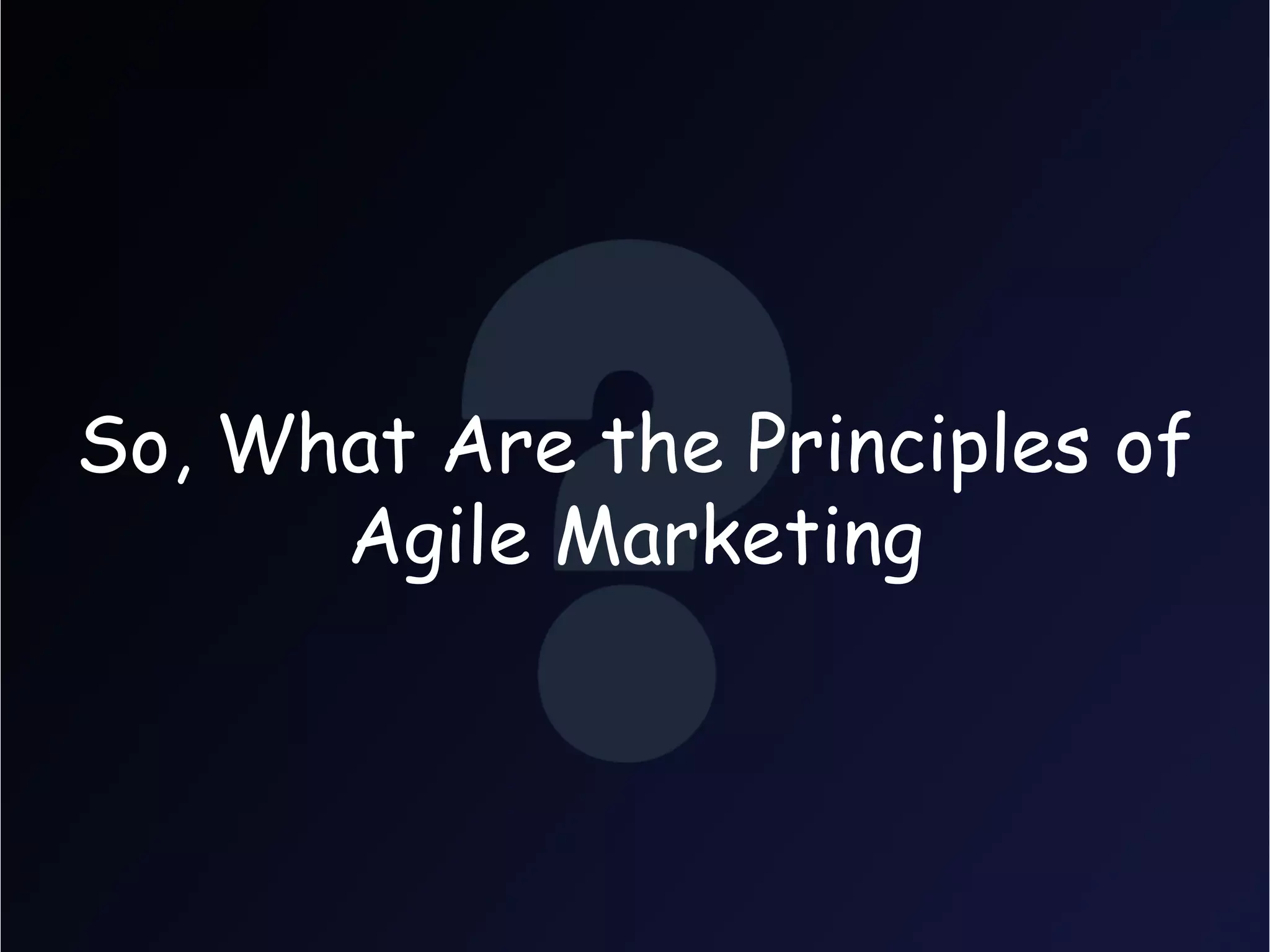 So, What Are the Principles of Agile Marketing